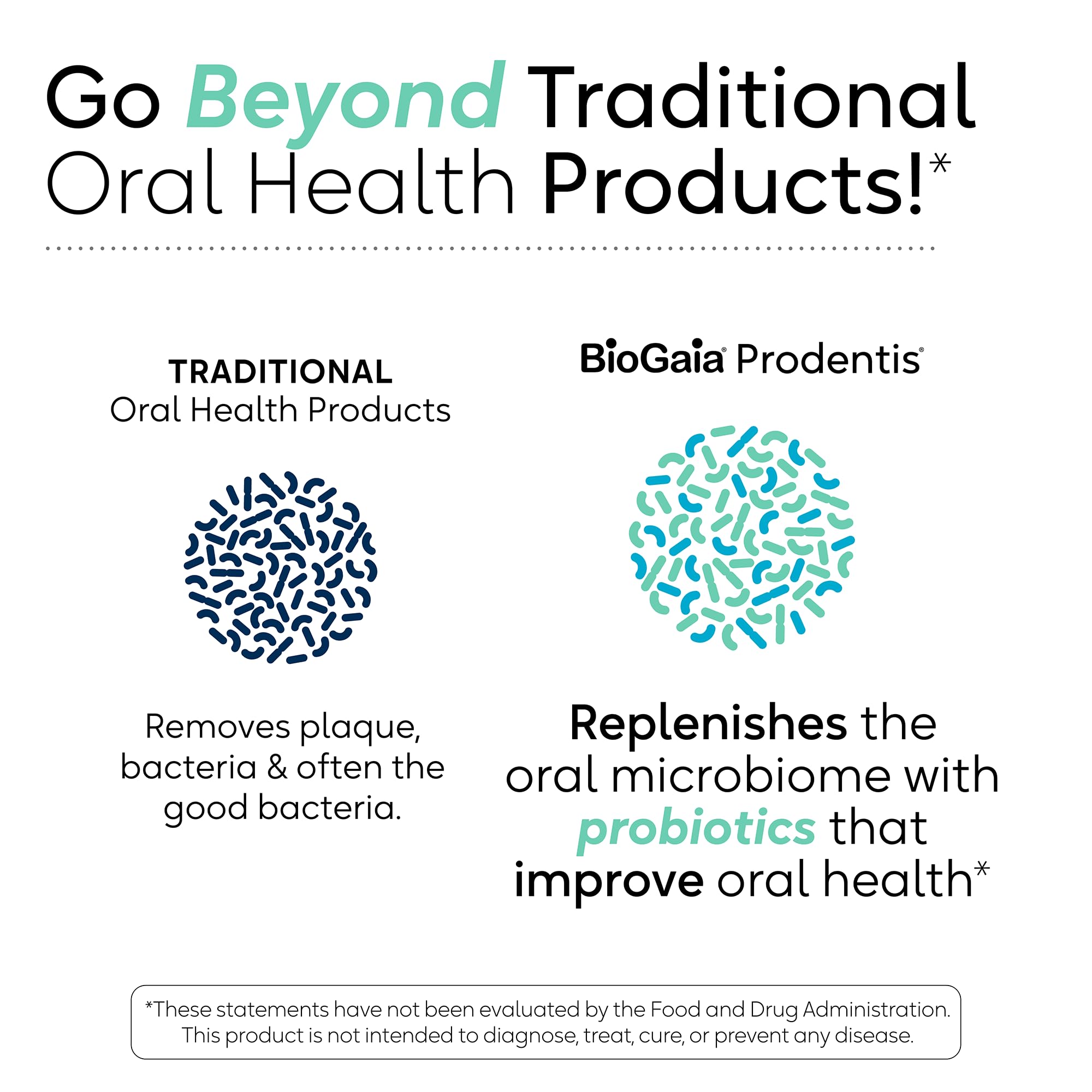 Go Beyond Traditional Oral Health Products!*

TRADITIONAL
Oral Health Products

Removes plaque, bacteria & often the good bacteria.

BioGaia® Prodentis®

Replenishes the oral microbiome with probiotics that improve oral health*

*These statements have not been evaluated by the Food and Drug Administration. This product is not intended to diagnose, treat, cure, or prevent any disease.